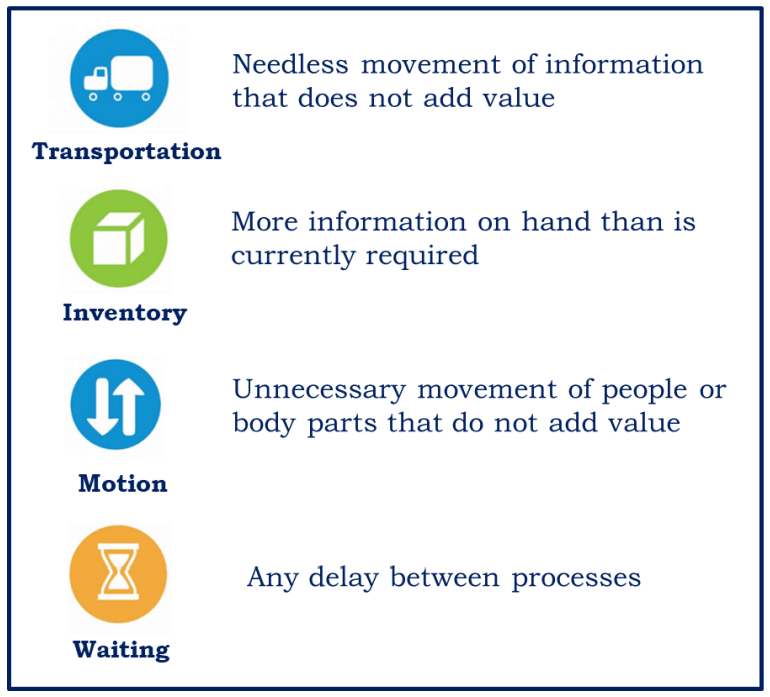 Transportation

Needless movement of information that does not add value

Inventory

More information on hand than is currently required

Motion

Unnecessary movement of people or body parts that do not add value

Waiting

Any delay between processes